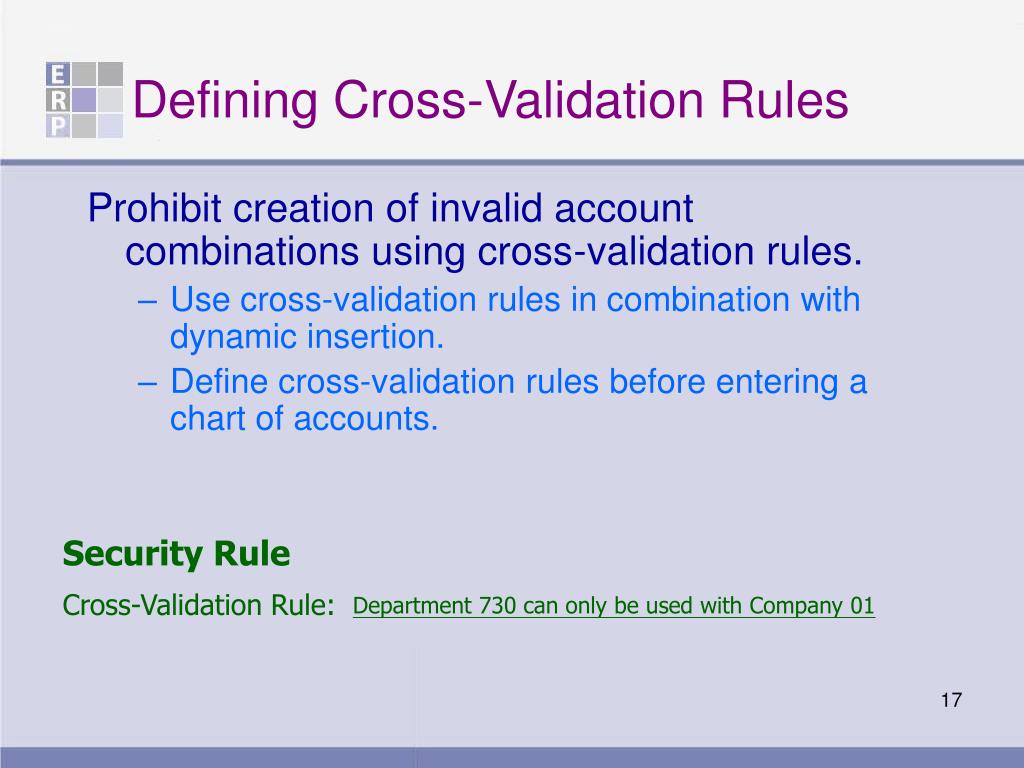 E
R
P

Defining Cross-Validation Rules

Prohibit creation of invalid account combinations using cross-validation rules.

– Use cross-validation rules in combination with dynamic insertion.

– Define cross-validation rules before entering a chart of accounts.

Security Rule

Cross-Validation Rule: Department 730 can only be used with Company 01

17